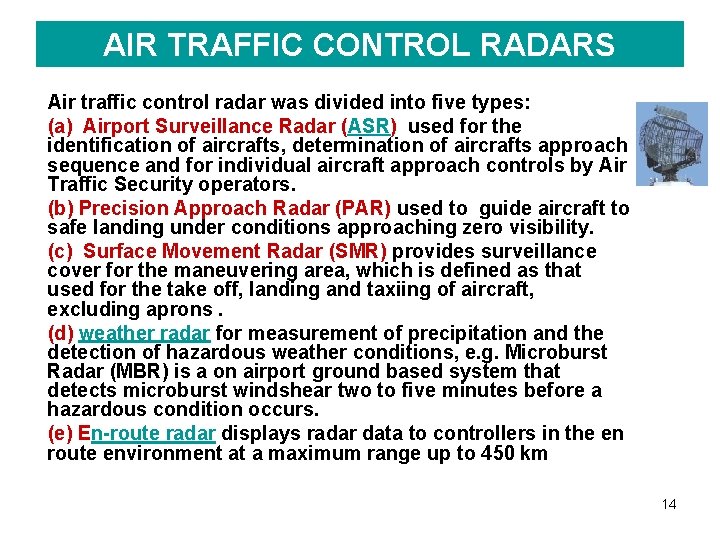 AIR TRAFFIC CONTROL RADARS

Air traffic control radar was divided into five types:

(a) Airport Surveillance Radar (ASR) used for the identification of aircrafts, determination of aircrafts approach sequence and for individual aircraft approach controls by Air Traffic Security operators.

(b) Precision Approach Radar (PAR) used to guide aircraft to safe landing under conditions approaching zero visibility.

(c) Surface Movement Radar (SMR) provides surveillance cover for the maneuvering area, which is defined as that used for the take off, landing and taxiing of aircraft, excluding aprons .

(d) weather radar for measurement of precipitation and the detection of hazardous weather conditions, e.g. Microburst Radar (MBR) is a on airport ground based system that detects microburst windshear two to five minutes before a hazardous condition occurs.

(e) En-route radar displays radar data to controllers in the en route environment at a maximum range up to 450 km

14